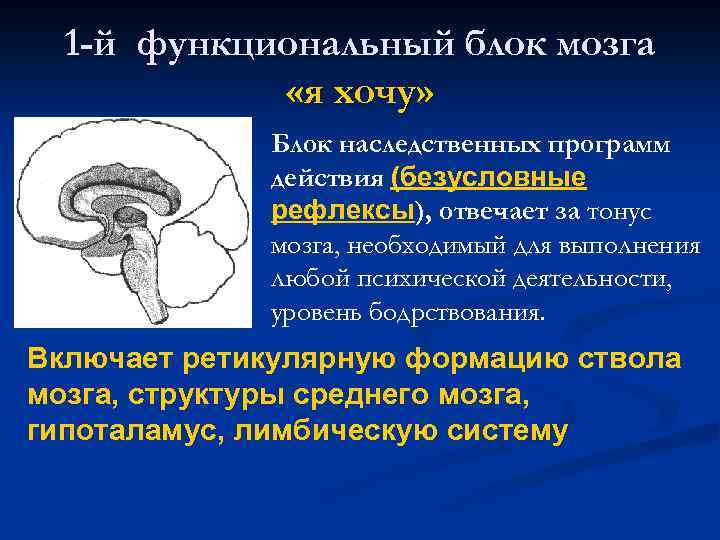 1-й функциональный блок мозга «я хочу»

Блок наследственных программ действия (безусловные рефлексы), отвечает за тонус мозга, необходимый для выполнения любой психической деятельности, уровень бодрствования.

Включает ретикулярную формацию ствола мозга, структуры среднего мозга, гипоталамус, лимбическую систему